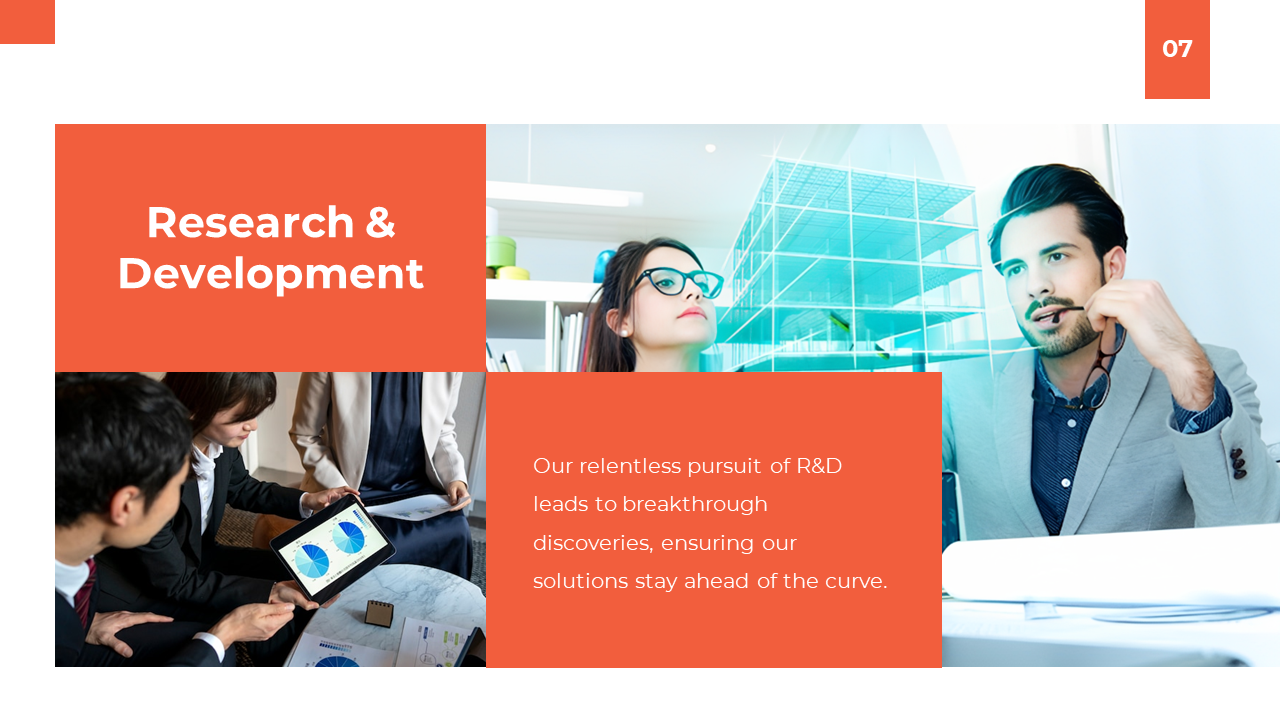 07

Research & Development

Our relentless pursuit of R&D leads to breakthrough discoveries, ensuring our solutions stay ahead of the curve.